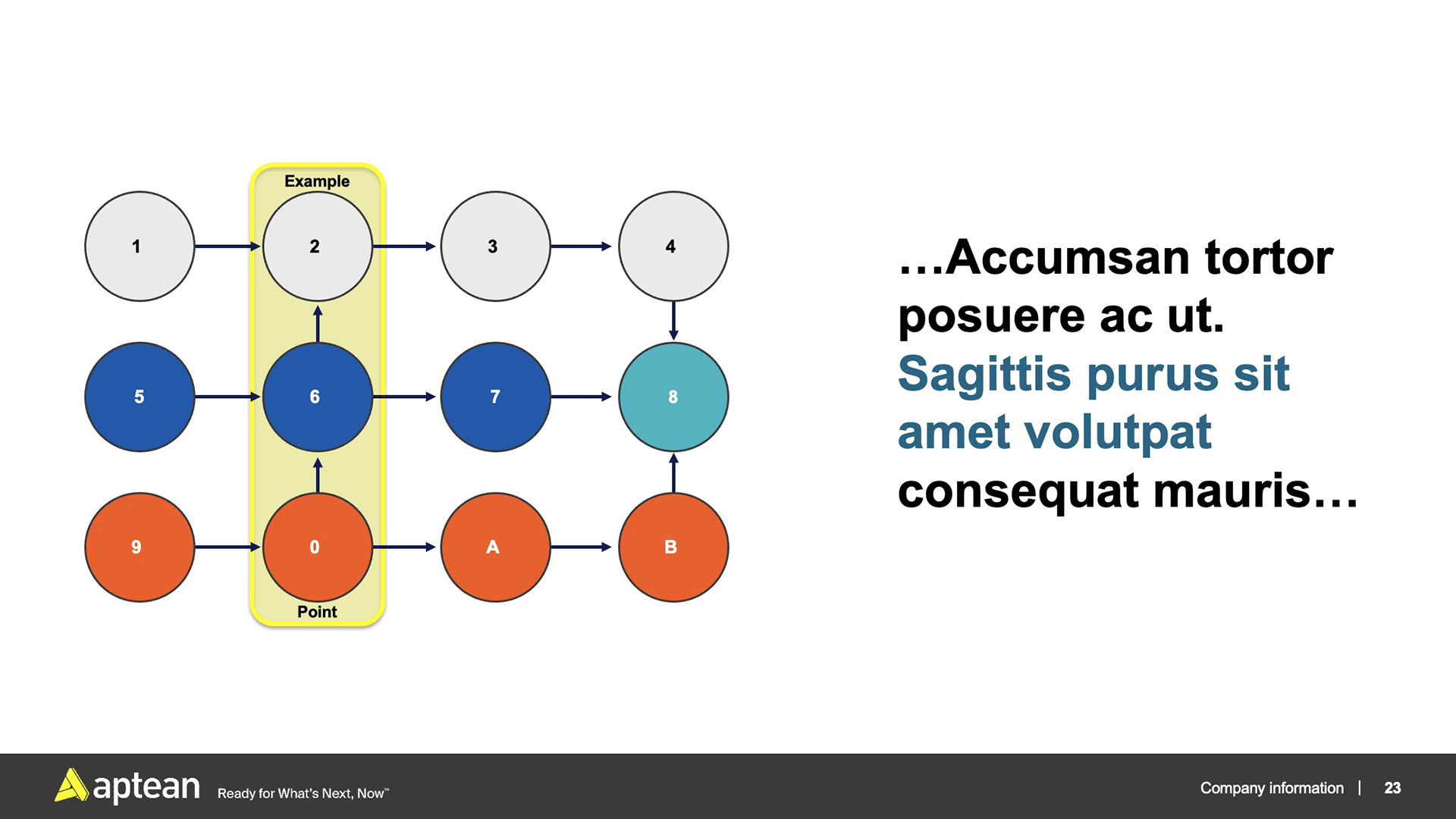 Example

1
2
3
4
5
6
7
8
9
0
A
B

Point

…Accumsan tortor posuere ac ut. Sagittis purus sit amet volutpat consequat mauris…

aptean Ready for What's Next, Now™

Company information | 23